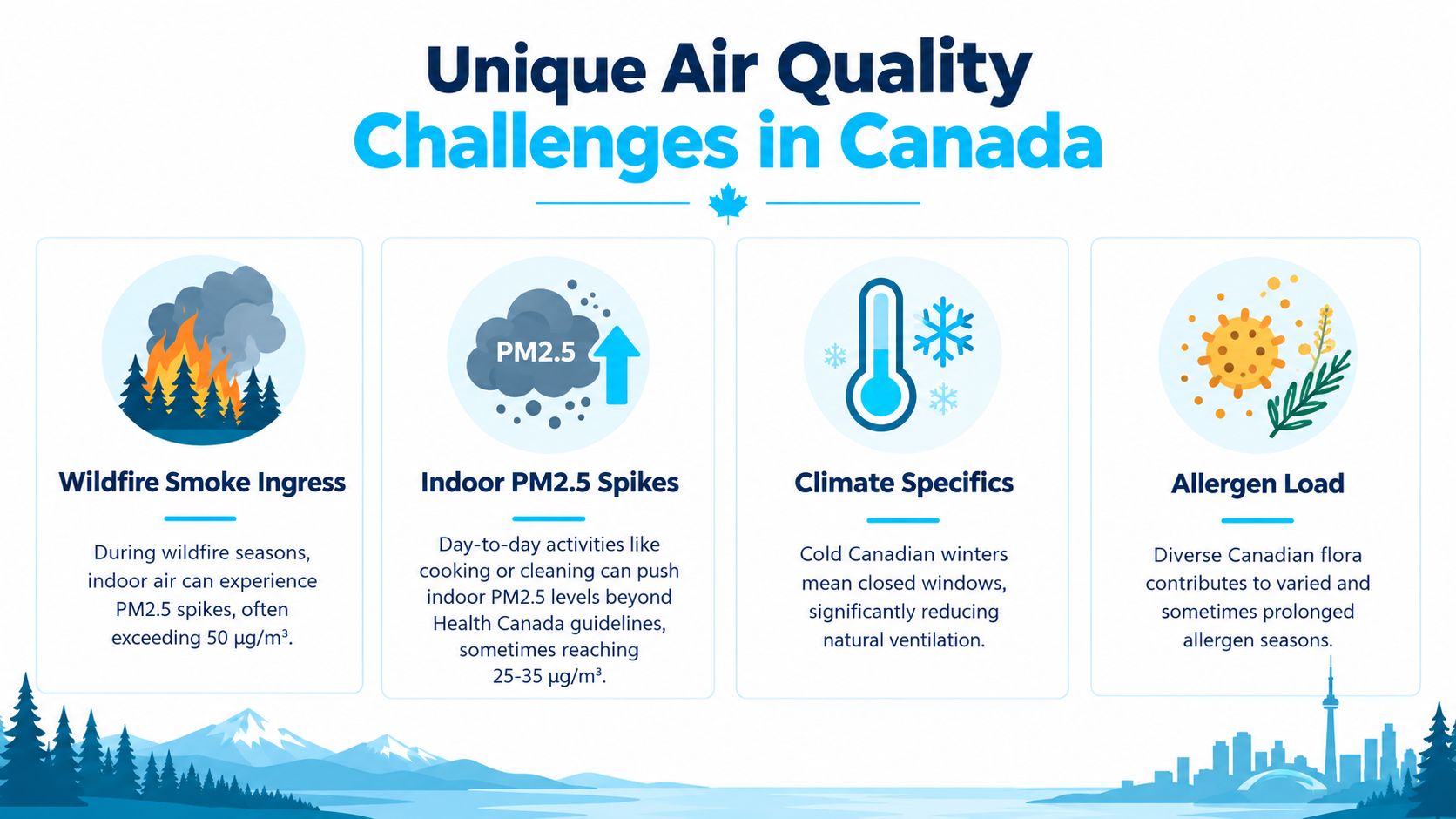 Unique Air Quality
Challenges in Canada

PM2.5

Wildfire Smoke Ingress

During wildfire seasons, indoor air can experience PM2.5 spikes, often exceeding 50 µg/m³.

Indoor PM2.5 Spikes

Day-to-day activities like cooking or cleaning can push indoor PM2.5 levels beyond Health Canada guidelines, sometimes reaching 25-35 µg/m³.

Climate Specifics

Cold Canadian winters mean closed windows, significantly reducing natural ventilation.

Allergen Load

Diverse Canadian flora contributes to varied and sometimes prolonged allergen seasons.